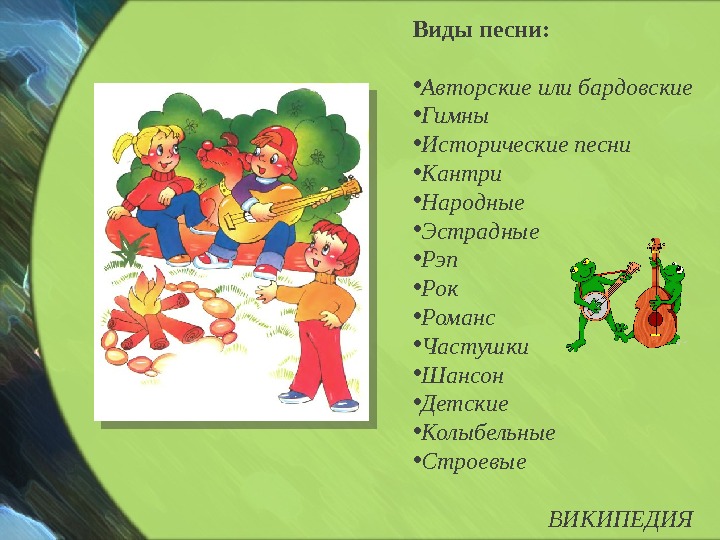 Виды песни:

•Авторские или бардовские
•Гимны
•Исторические песни
•Кантри
•Народные
•Эстрадные
•Рэп
•Рок
•Романс
•Частушки
•Шансон
•Детские
•Колыбельные
•Строевые

ВИКИПЕДИЯ